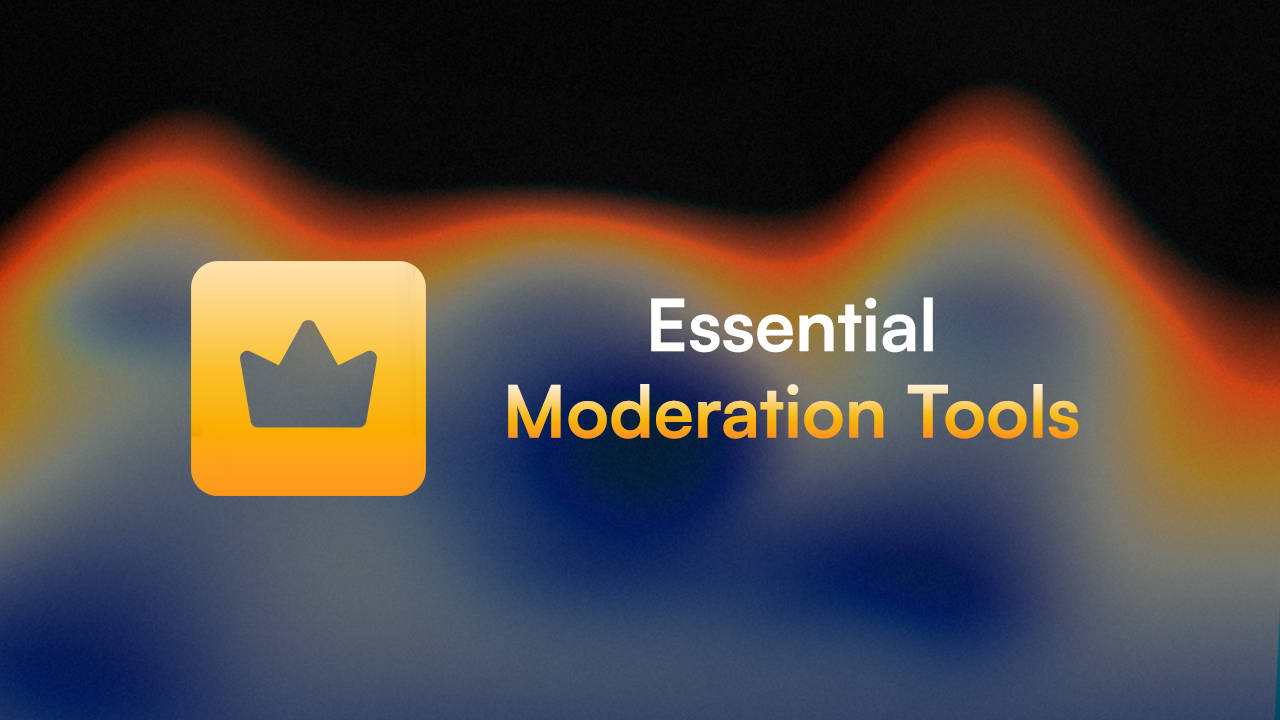 Essential
Moderation Tools